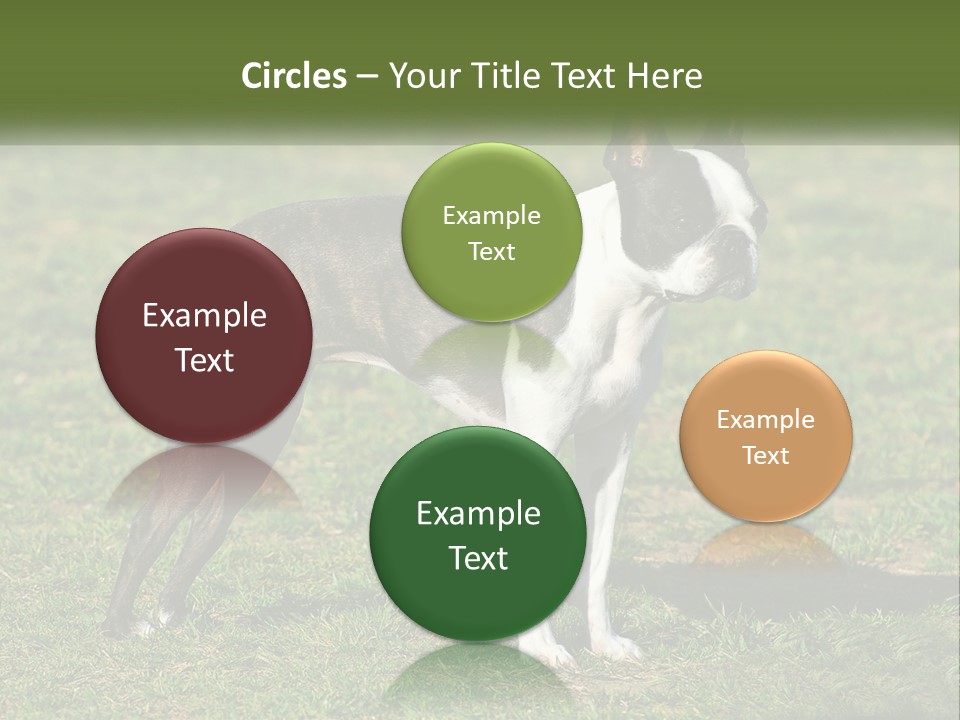 Circles – Your Title Text Here

Example Text

Example Text

Example Text

Example Text